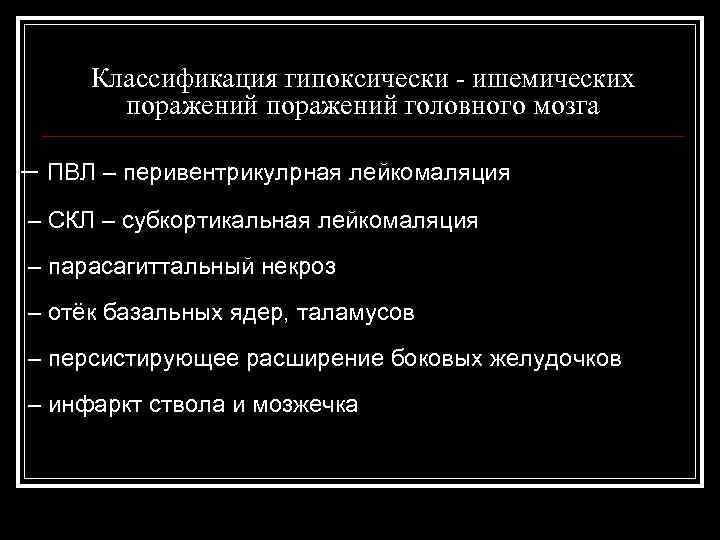 Классификация гипоксически - ишемических поражений поражений головного мозга

– ПВЛ – перивентрикулрная лейкомаляция

– СКЛ – субкортикальная лейкомаляция

– парасагиттальный некроз

– отёк базальных ядер, таламусов

– персистирующее расширение боковых желудочков

– инфаркт ствола и мозжечка